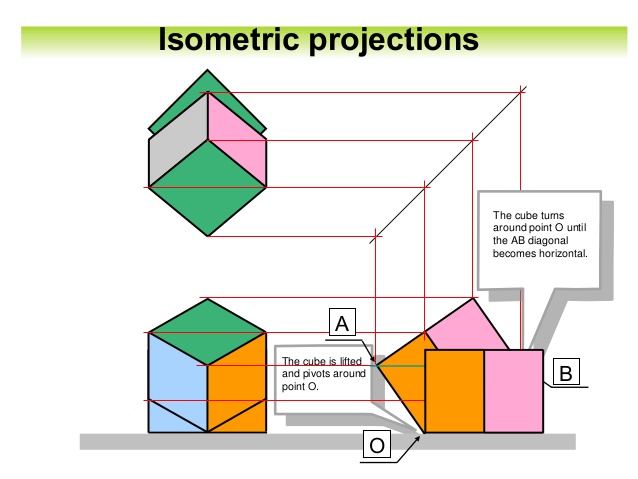 Isometric projections

The cube turns around point O until the AB diagonal becomes horizontal.

A

The cube is lifted and pivots around point O.

B

O